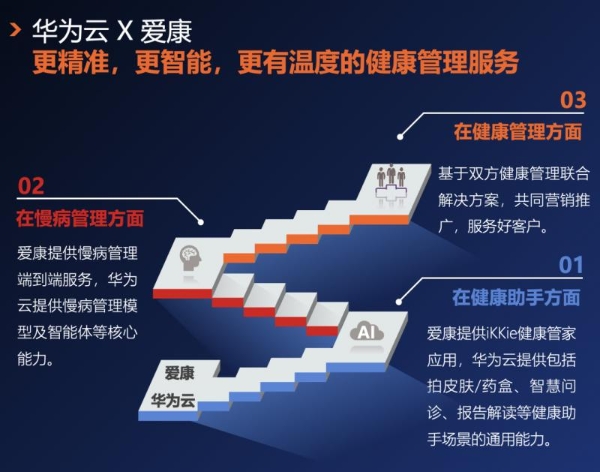 华为云 X 爱康
更精准，更智能，更有温度的健康管理服务

03
在健康管理方面
基于双方健康管理联合解决方案，共同营销推广，服务好客户。

02
在慢病管理方面
爱康提供慢病管理端到端服务，华为云提供慢病管理模型及智能体等核心能力。

01
在健康助手方面
爱康提供iKKie健康管家应用，华为云提供包括拍皮肤/药盒、智慧问诊、报告解读等健康助手场景的通用能力。

AI

爱康
华为云